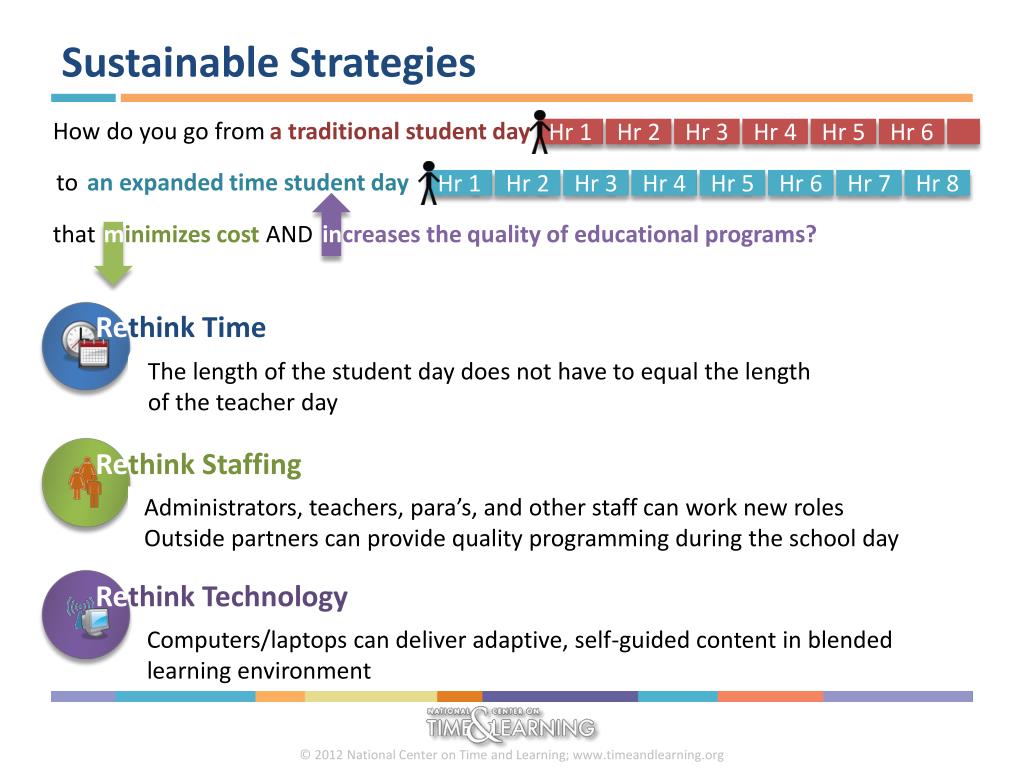 Sustainable Strategies

How do you go from a traditional student day Hr 1 Hr 2 Hr 3 Hr 4 Hr 5 Hr 6

to an expanded time student day Hr 1 Hr 2 Hr 3 Hr 4 Hr 5 Hr 6 Hr 7 Hr 8

that minimizes cost AND increases the quality of educational programs?

Rethink Time

The length of the student day does not have to equal the length of the teacher day

Rethink Staffing

Administrators, teachers, para's, and other staff can work new roles
Outside partners can provide quality programming during the school day

Rethink Technology

Computers/laptops can deliver adaptive, self-guided content in blended learning environment

NATIONAL CENTER ON TIME & LEARNING

© 2012 National Center on Time and Learning; www.timeandlearning.org